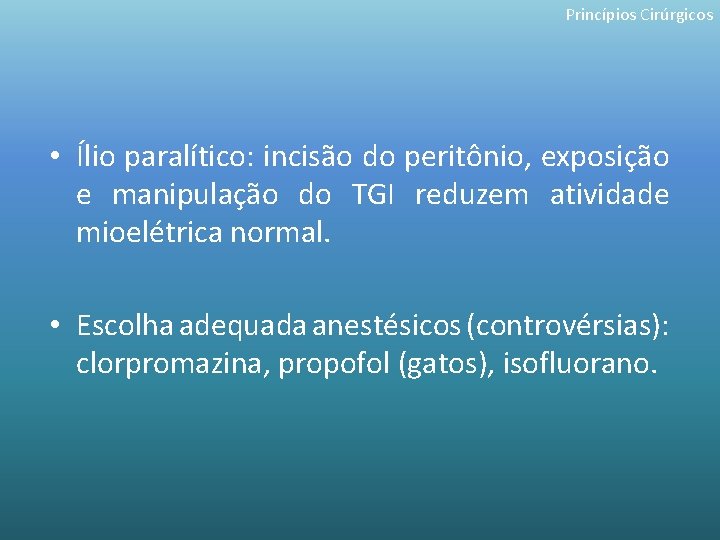 Princípios Cirúrgicos

• Ílio paralítico: incisão do peritônio, exposição e manipulação do TGI reduzem atividade mioelétrica normal.

• Escolha adequada anestésicos (controvérsias): clorpromazina, propofol (gatos), isofluorano.